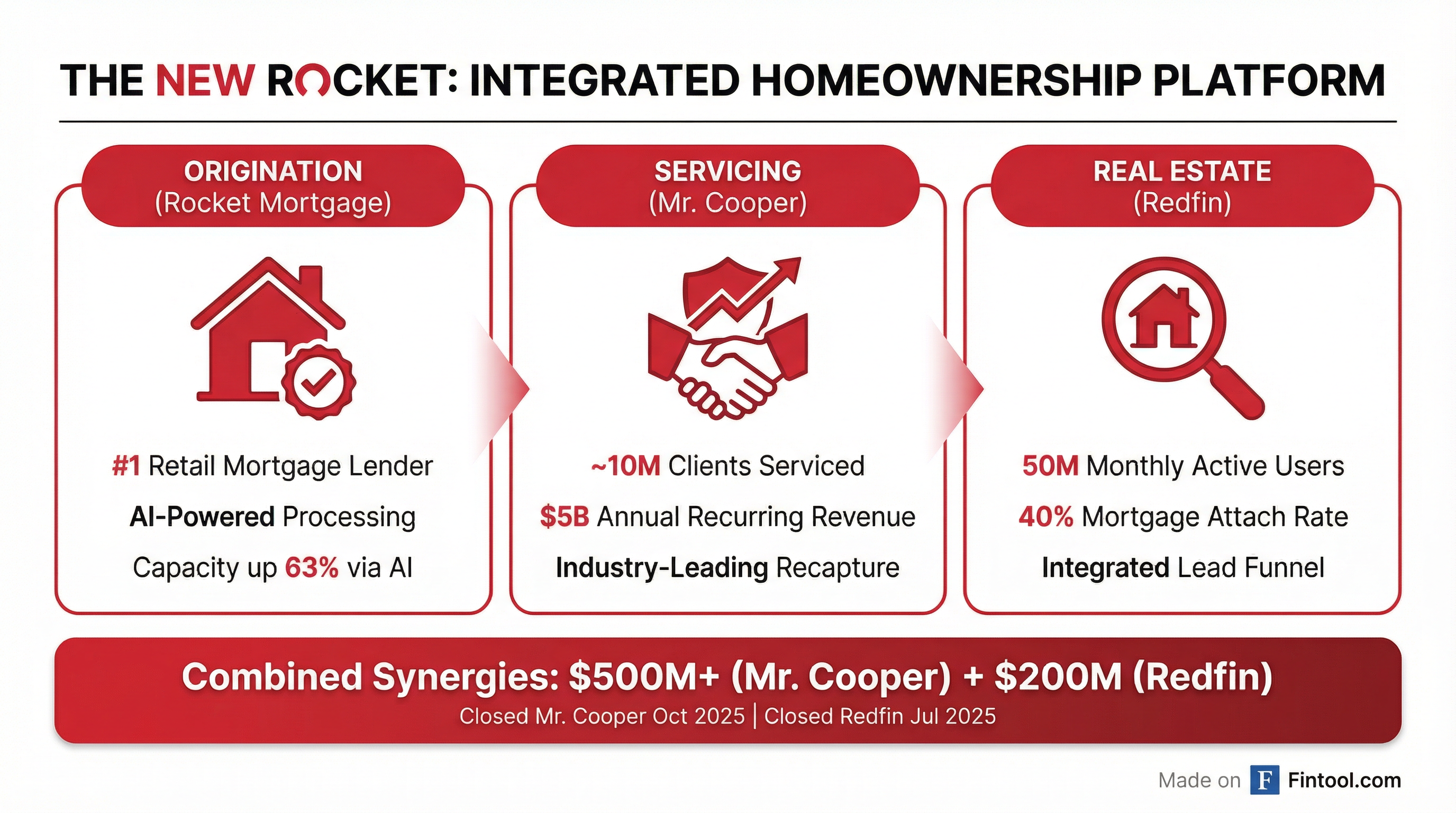 THE NEW ROCKET: INTEGRATED HOMEOWNERSHIP PLATFORM

ORIGINATION
(Rocket Mortgage)

#1 Retail Mortgage Lender

AI-Powered Processing

Capacity up 63% via AI

SERVICING
(Mr. Cooper)

~10M Clients Serviced

$5B Annual Recurring Revenue

Industry-Leading Recapture

REAL ESTATE
(Redfin)

50M Monthly Active Users

40% Mortgage Attach Rate

Integrated Lead Funnel

Combined Synergies: $500M+ (Mr. Cooper) + $200M (Redfin)

Closed Mr. Cooper Oct 2025 | Closed Redfin Jul 2025

Made on F Fintool.com